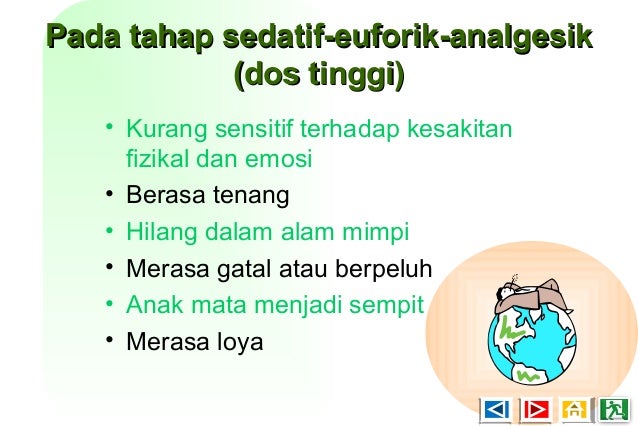 Pada tahap sedatif-euforik-analgesik (dos tinggi)

• Kurang sensitif terhadap kesakitan fizikal dan emosi
• Berasa tenang
• Hilang dalam alam mimpi
• Merasa gatal atau berpeluh
• Anak mata menjadi sempit
• Merasa loya